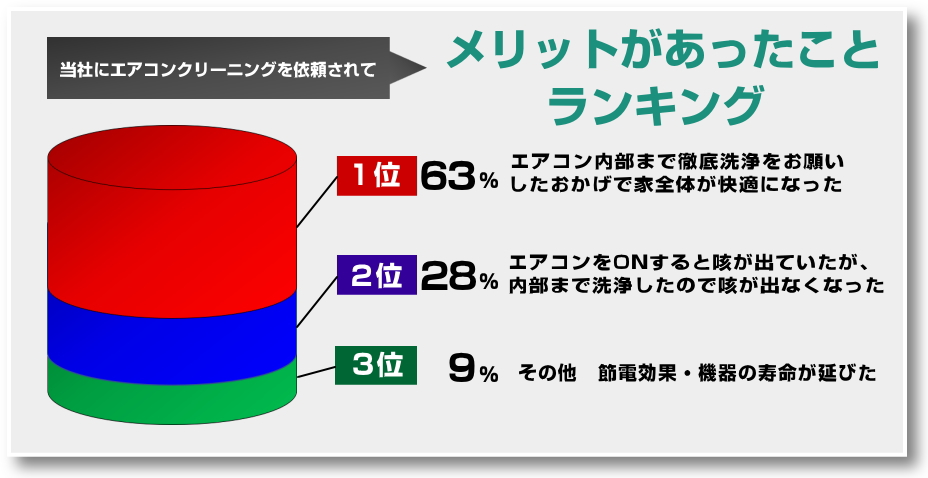 当社にエアコンクリーニングを依頼されて

メリットがあったこと
ランキング

1位 63%
エアコン内部まで徹底洗浄をお願いしたおかげで家全体が快適になった

2位 28%
エアコンをONすると咳が出ていたが、内部まで洗浄したので咳が出なくなった

3位 9%
その他　節電効果・機器の寿命が延びた